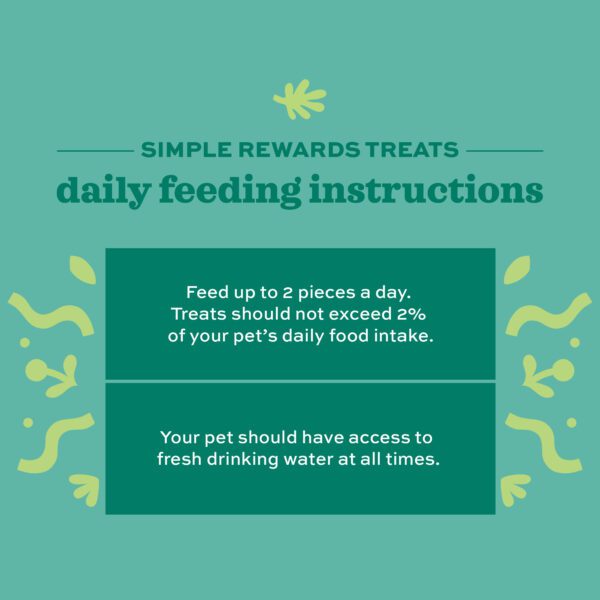 SIMPLE REWARDS TREATS

daily feeding instructions

Feed up to 2 pieces a day. Treats should not exceed 2% of your pet's daily food intake.

Your pet should have access to fresh drinking water at all times.